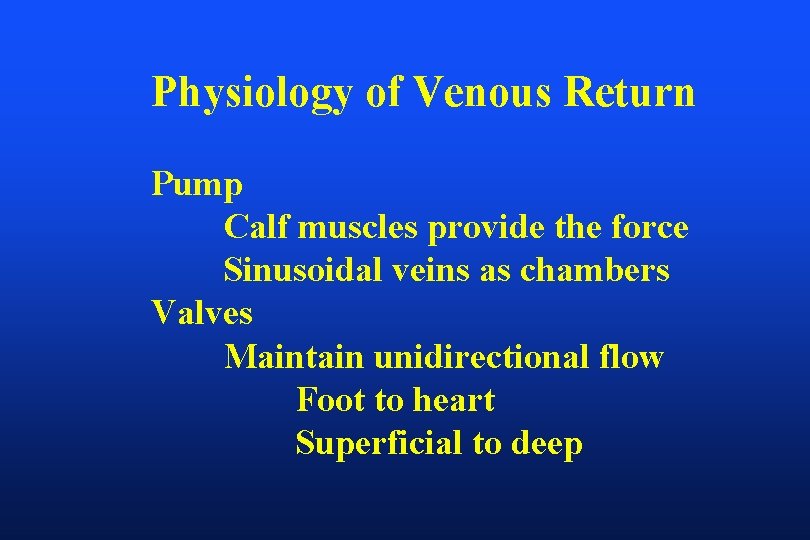 Physiology of Venous Return

Pump
Calf muscles provide the force
Sinusoidal veins as chambers
Valves
Maintain unidirectional flow
Foot to heart
Superficial to deep